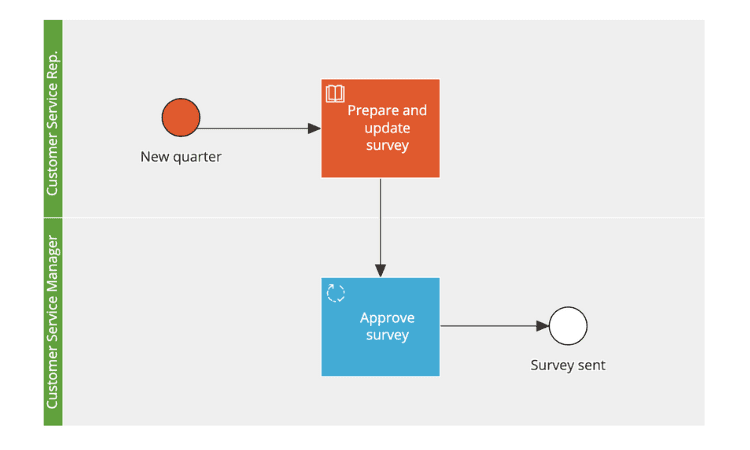 Customer Service Rep.

New quarter

Prepare and update survey

Customer Service Manager

Approve survey

Survey sent